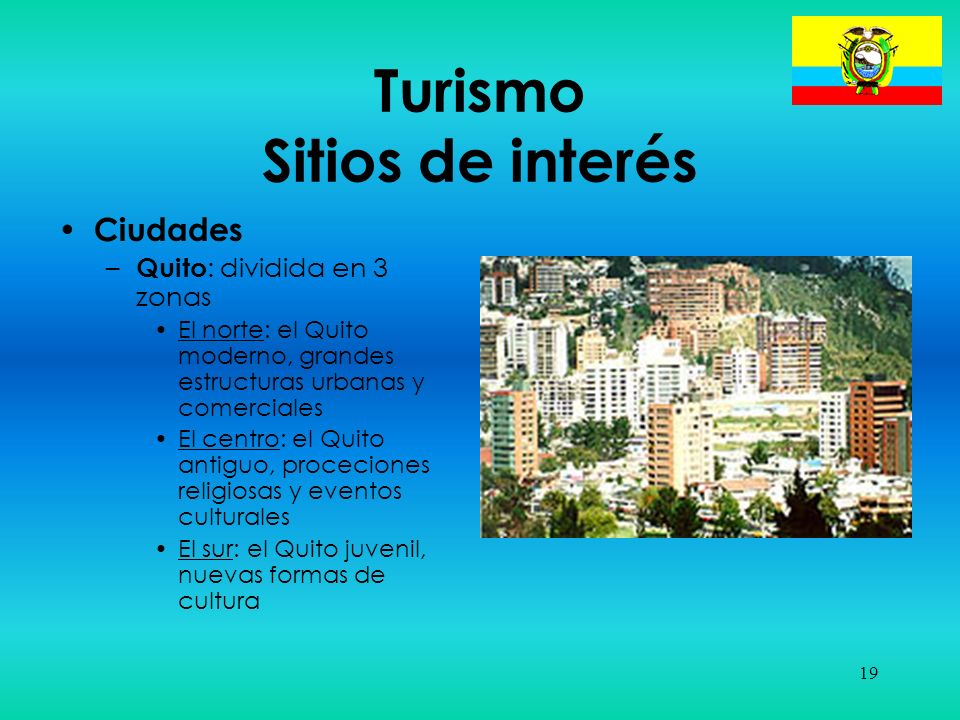 Turismo
Sitios de interés

• Ciudades
– Quito: dividida en 3 zonas
• El norte: el Quito moderno, grandes estructuras urbanas y comerciales
• El centro: el Quito antiguo, proceciones religiosas y eventos culturales
• El sur: el Quito juvenil, nuevas formas de cultura

19